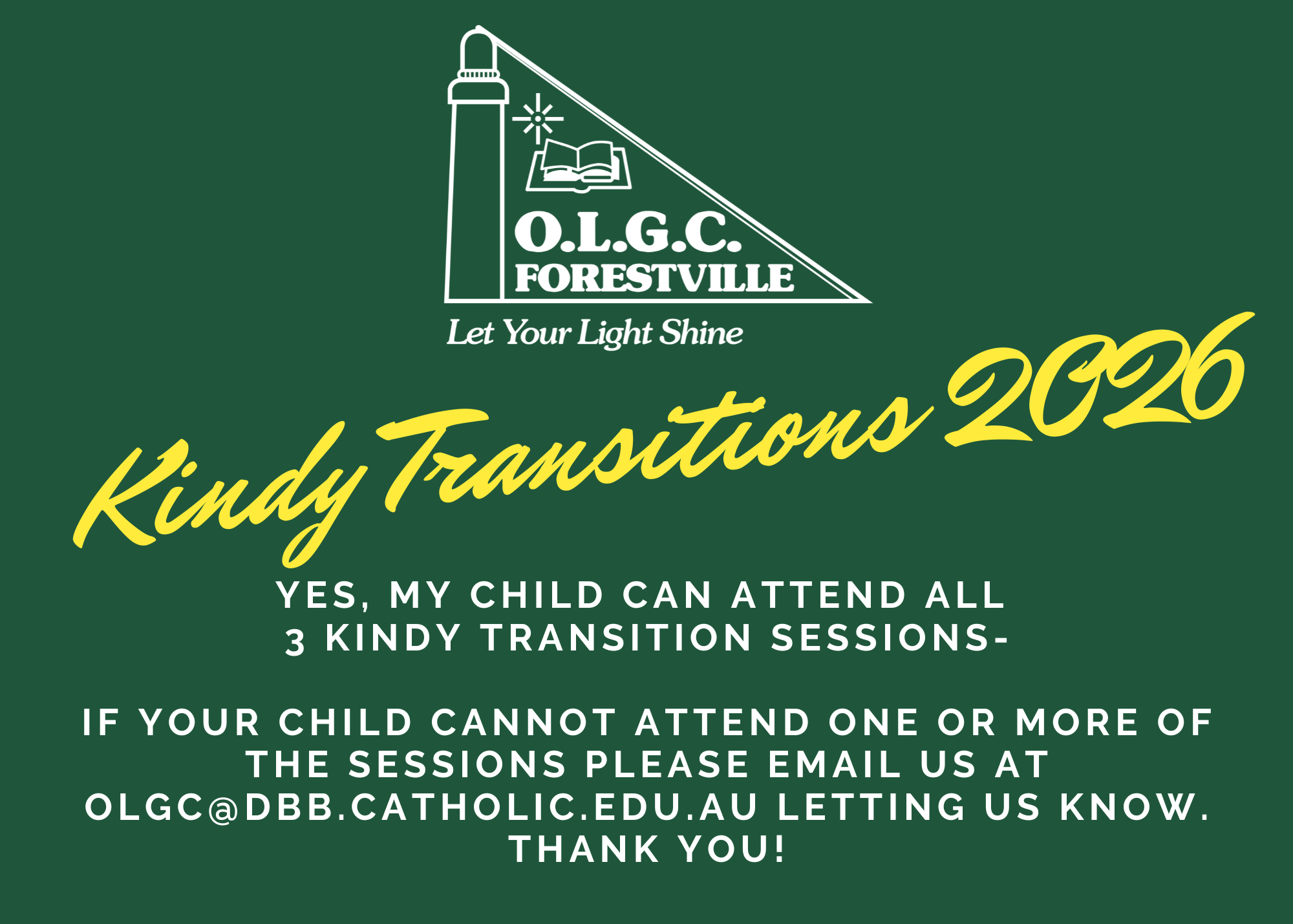 O.L.G.C.
FORESTVILLE

Let Your Light Shine

Kindy Transitions 2026

YES, MY CHILD CAN ATTEND ALL 3 KINDY TRANSITION SESSIONS-

IF YOUR CHILD CANNOT ATTEND ONE OR MORE OF THE SESSIONS PLEASE EMAIL US AT OLGC@DBB.CATHOLIC.EDU.AU LETTING US KNOW. THANK YOU!